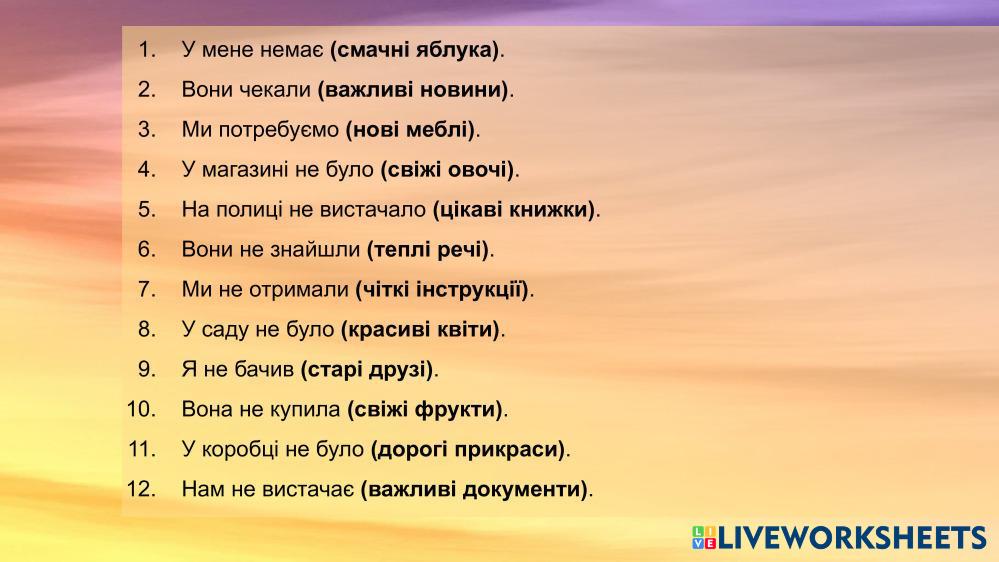 1. У мене немає (смачні яблука).
2. Вони чекали (важливі новини).
3. Ми потребуємо (нові меблі).
4. У магазині не було (свіжі овочі).
5. На полиці не вистачало (цікаві книжки).
6. Вони не знайшли (теплі речі).
7. Ми не отримали (чіткі інструкції).
8. У саду не було (красиві квіти).
9. Я не бачив (старі друзі).
10. Вона не купила (свіжі фрукти).
11. У коробці не було (дорогі прикраси).
12. Нам не вистачає (важливі документи).

LIVEWORKSHEETS